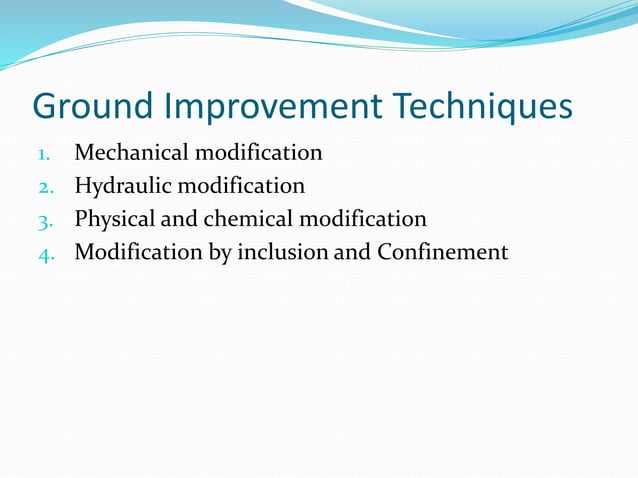 Ground Improvement Techniques

1. Mechanical modification
2. Hydraulic modification
3. Physical and chemical modification
4. Modification by inclusion and Confinement